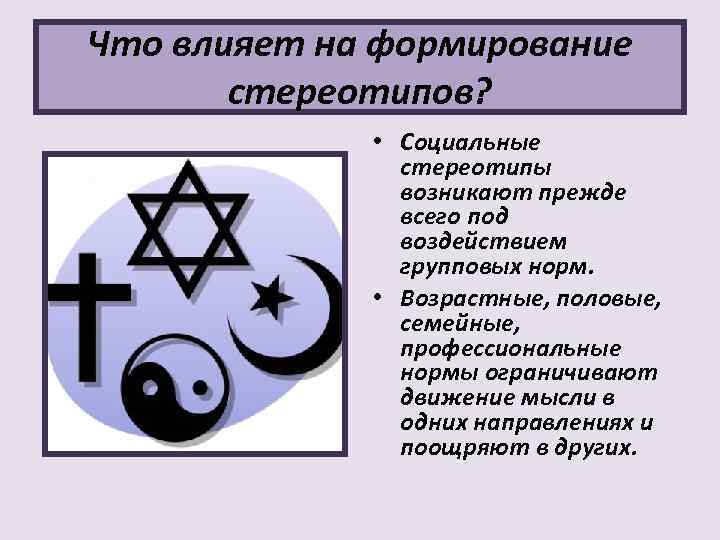 Что влияет на формирование стереотипов?

• Социальные стереотипы возникают прежде всего под воздействием групповых норм.

• Возрастные, половые, семейные, профессиональные нормы ограничивают движение мысли в одних направлениях и поощряют в других.